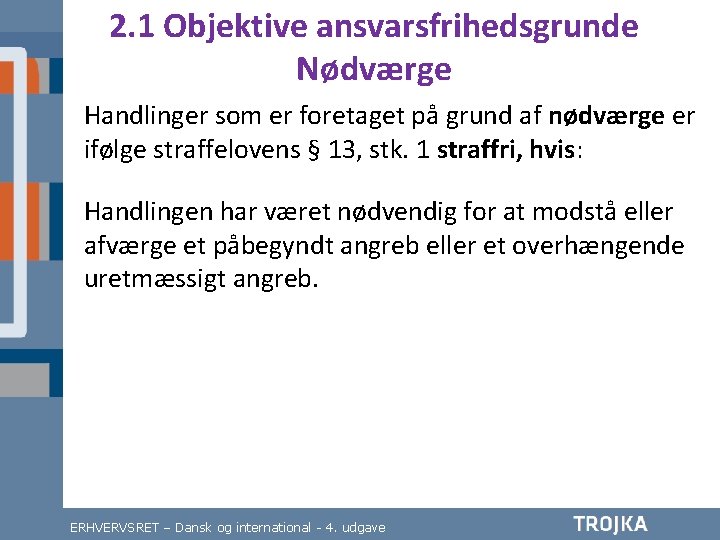 2.1 Objektive ansvarsfrihedsgrunde
Nødværge

Handlinger som er foretaget på grund af nødværge er ifølge straffelovens § 13, stk. 1 straffri, hvis:

Handlingen har været nødvendig for at modstå eller afværge et påbegyndt angreb eller et overhængende uretmæssigt angreb.

ERHVERVSRET – Dansk og international - 4. udgave

TROJKA